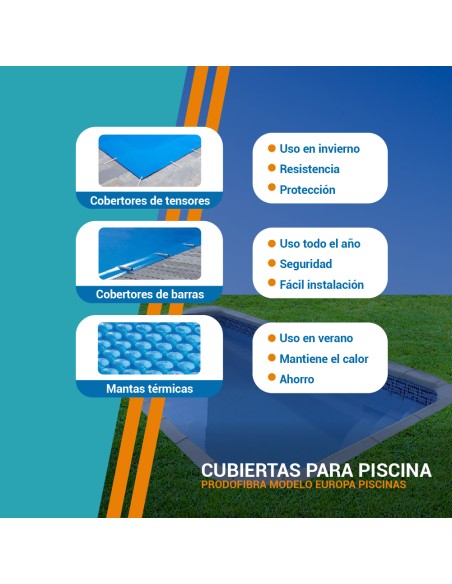 Cobertores de tensores

Uso en invierno
Resistencia
Protección

Cobertores de barras

Uso todo el año
Seguridad
Fácil instalación

Mantas térmicas

Uso en verano
Mantiene el calor
Ahorro

CUBIERTAS PARA PISCINA
PRODOFIBRA MODELO EUROPA PISCINAS